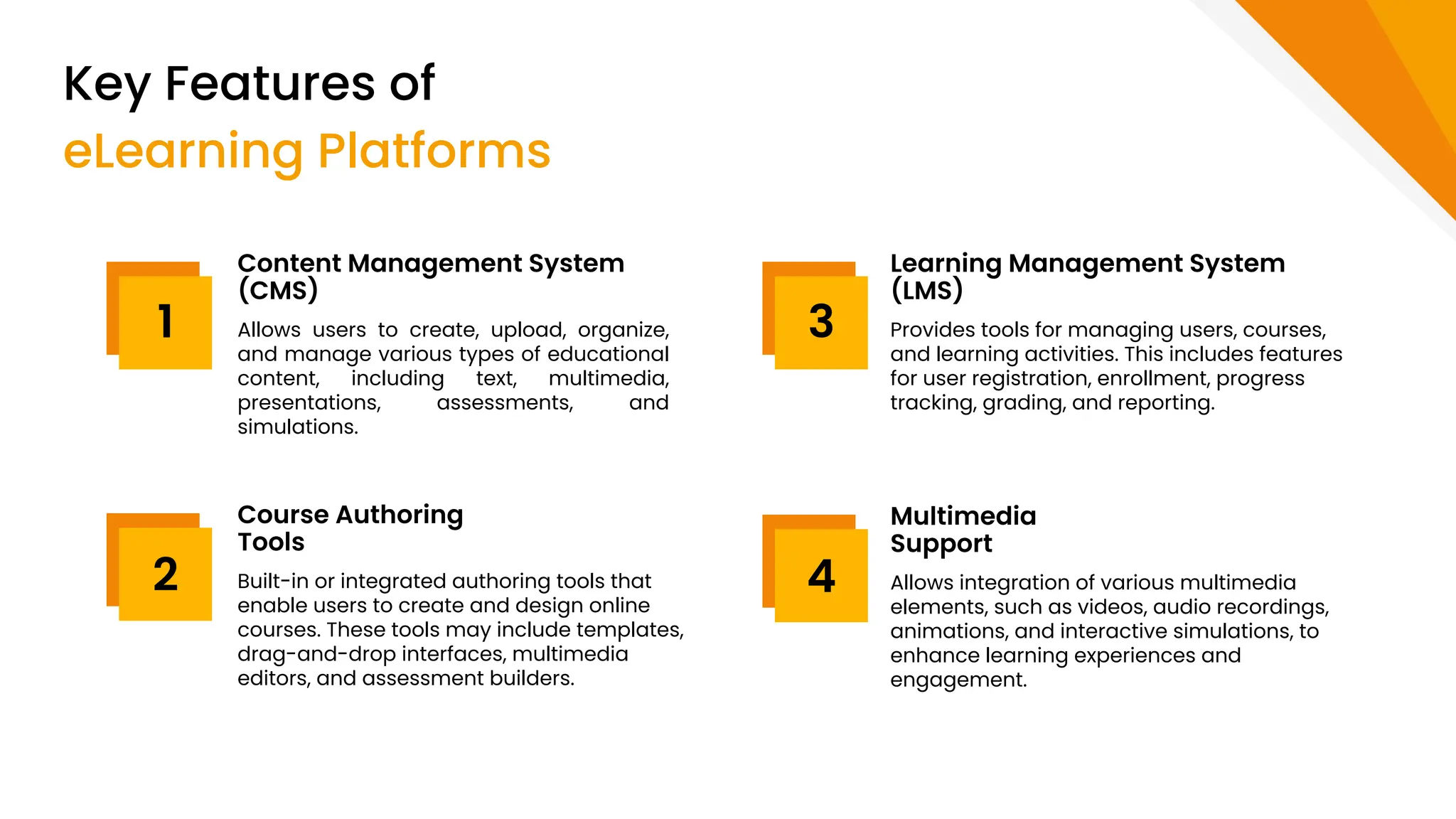 Key Features of
eLearning Platforms

1

Content Management System (CMS)

Allows users to create, upload, organize, and manage various types of educational content, including text, multimedia, presentations, assessments, and simulations.

2

Course Authoring Tools

Built-in or integrated authoring tools that enable users to create and design online courses. These tools may include templates, drag-and-drop interfaces, multimedia editors, and assessment builders.

3

Learning Management System (LMS)

Provides tools for managing users, courses, and learning activities. This includes features for user registration, enrollment, progress tracking, grading, and reporting.

4

Multimedia Support

Allows integration of various multimedia elements, such as videos, audio recordings, animations, and interactive simulations, to enhance learning experiences and engagement.